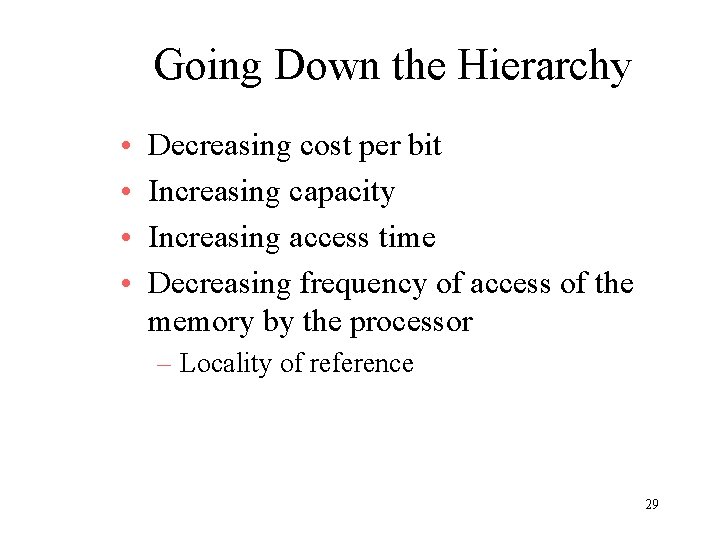 Going Down the Hierarchy

• Decreasing cost per bit
• Increasing capacity
• Increasing access time
• Decreasing frequency of access of the memory by the processor
– Locality of reference

29